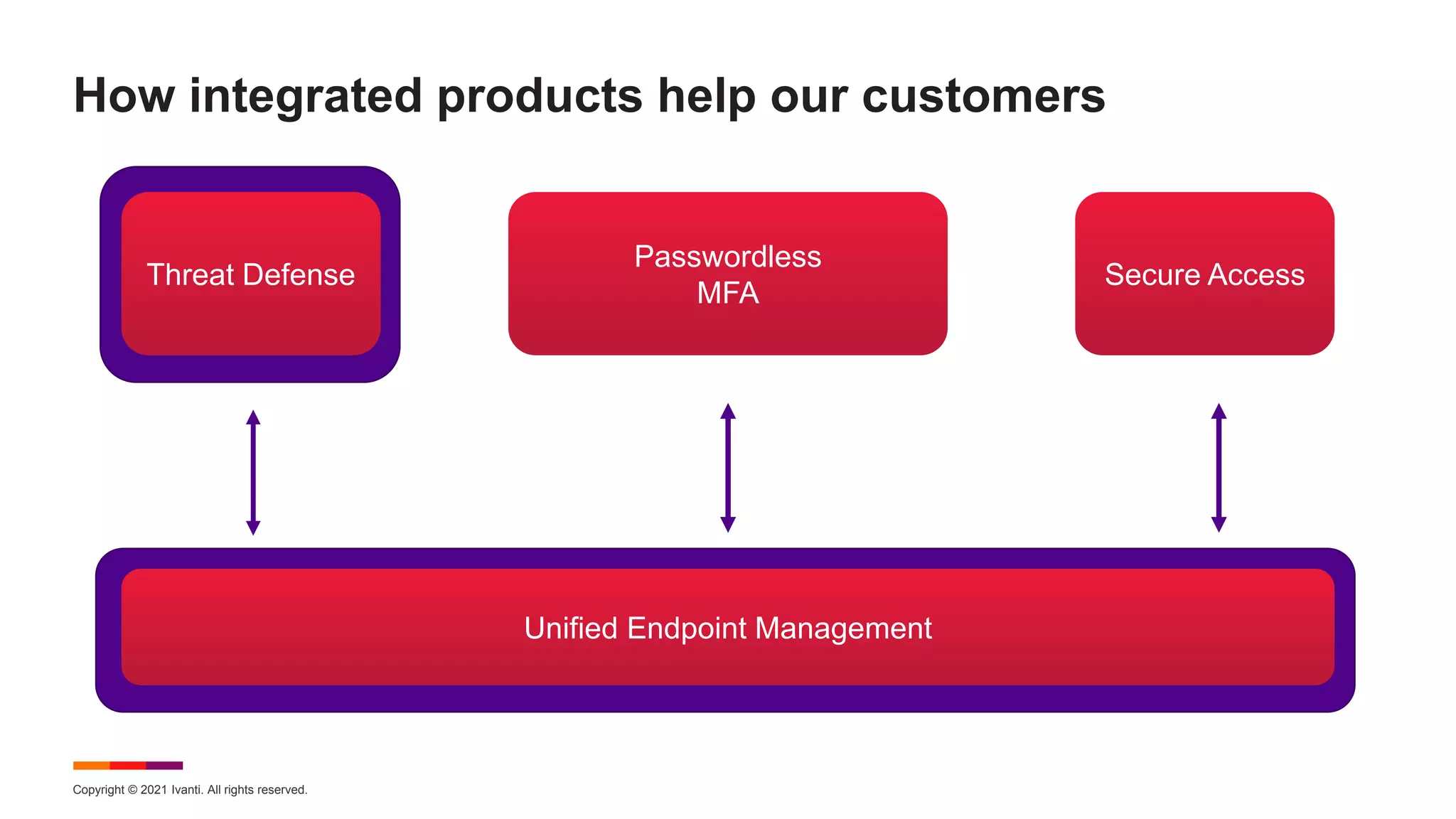 How integrated products help our customers

Threat Defense

Passwordless MFA

Secure Access

Unified Endpoint Management

Copyright © 2021 Ivanti. All rights reserved.